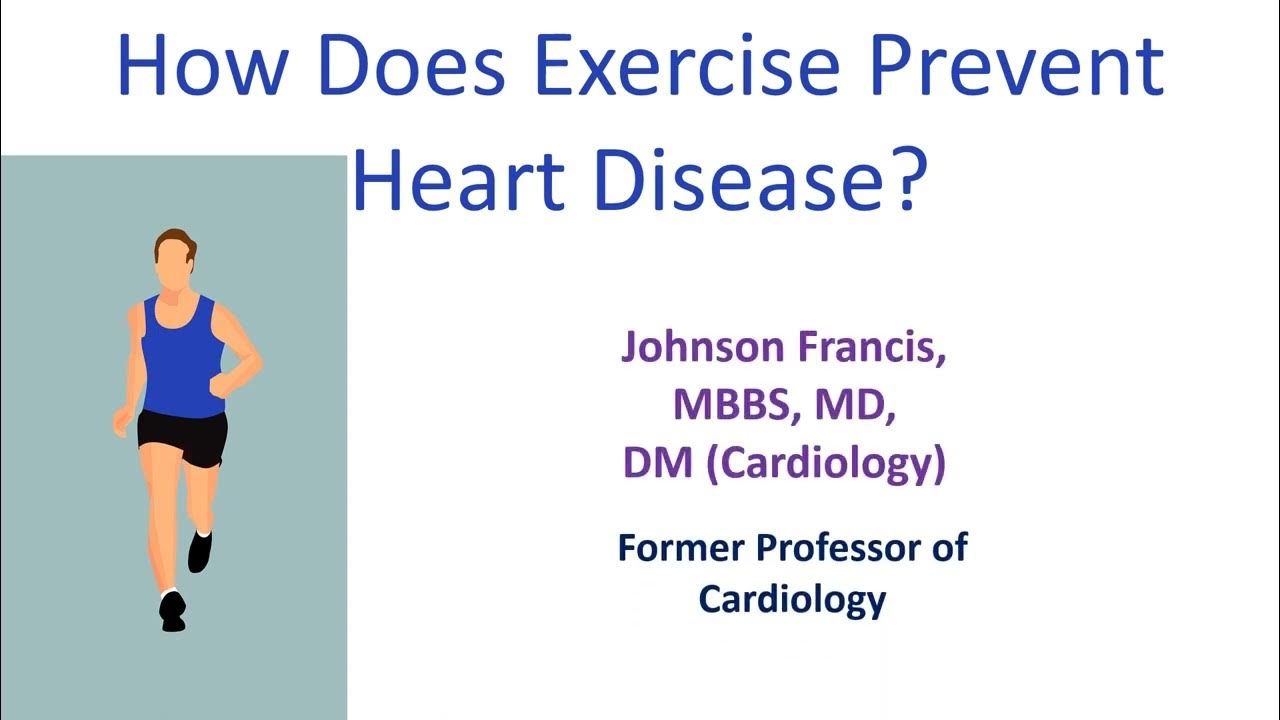 How Does Exercise Prevent Heart Disease?

Johnson Francis, MBBS, MD, DM (Cardiology)

Former Professor of Cardiology